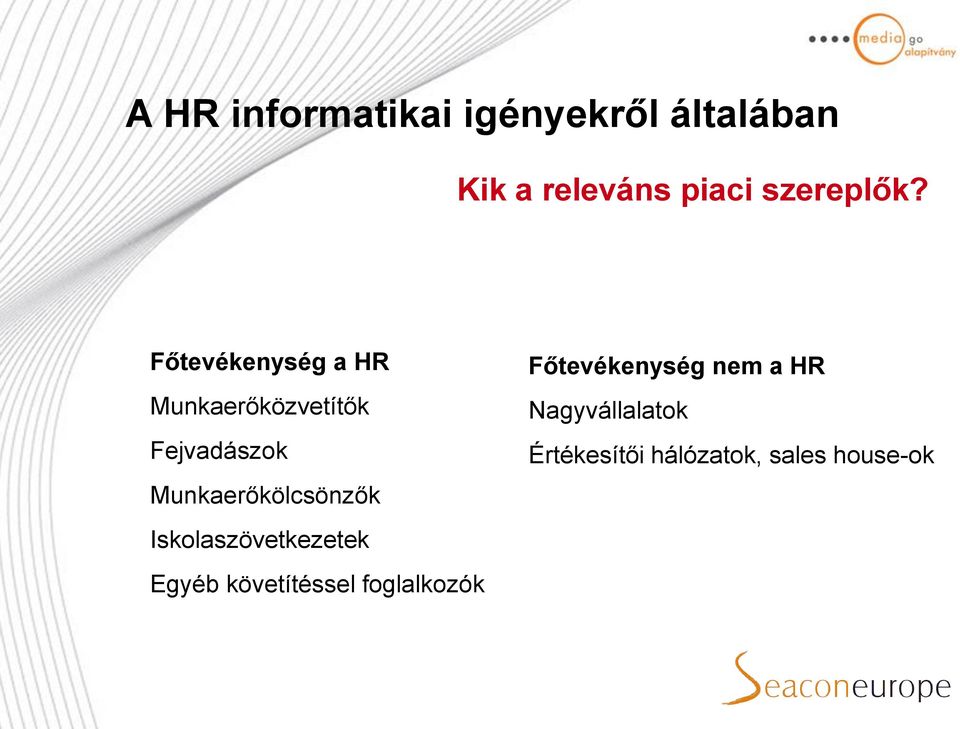 media go alapítvány

A HR informatikai igényekről általában

Kik a releváns piaci szereplők?

Főtevékenység a HR
Munkaerőközvetítők
Fejvadászok
Munkaerőkölcsönzők
Iskolaszövetkezetek
Egyéb követítéssel foglalkozók

Főtevékenység nem a HR
Nagyvállalatok
Értékesítői hálózatok, sales house-ok

Seaconeurope